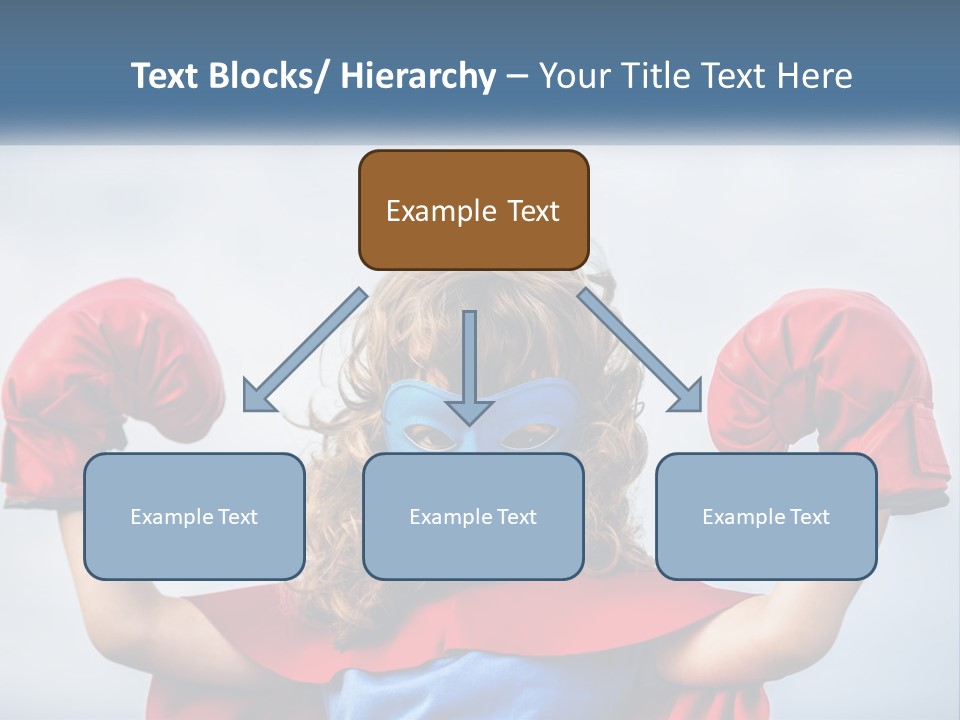 Text Blocks/ Hierarchy – Your Title Text Here

Example Text

Example Text

Example Text

Example Text